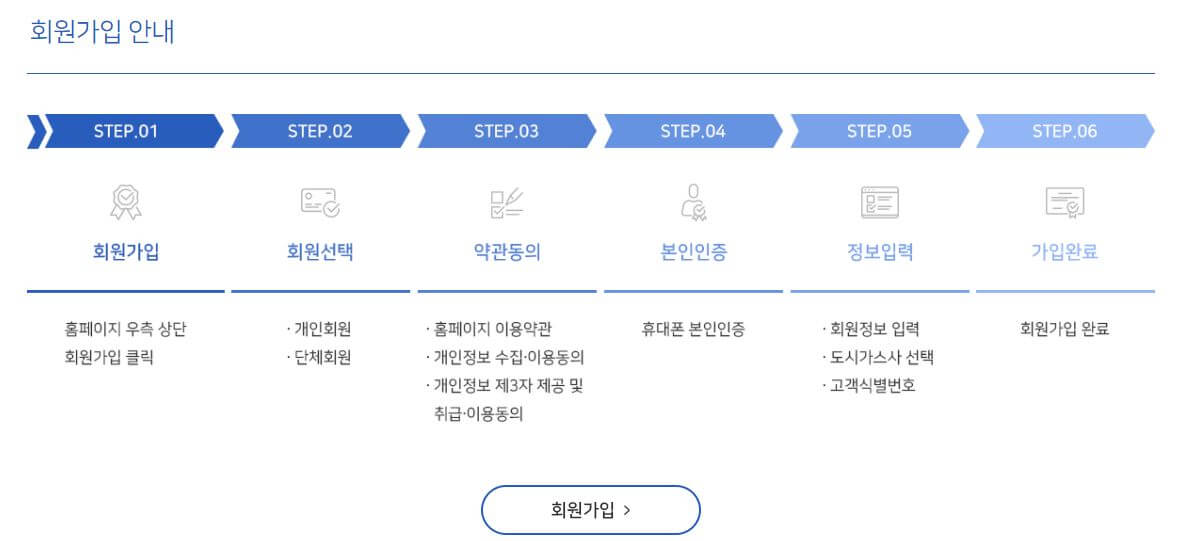 회원가입 안내

STEP.01
회원가입
홈페이지 우측 상단 회원가입 클릭

STEP.02
회원선택
· 개인회원
· 단체회원

STEP.03
약관동의
· 홈페이지 이용약관
· 개인정보 수집·이용동의
· 개인정보 제3자 제공 및 취급·이용동의

STEP.04
본인인증
휴대폰 본인인증

STEP.05
정보입력
· 회원정보 입력
· 도시가스사 선택
· 고객식별번호

STEP.06
가입완료
회원가입 완료

회원가입 >